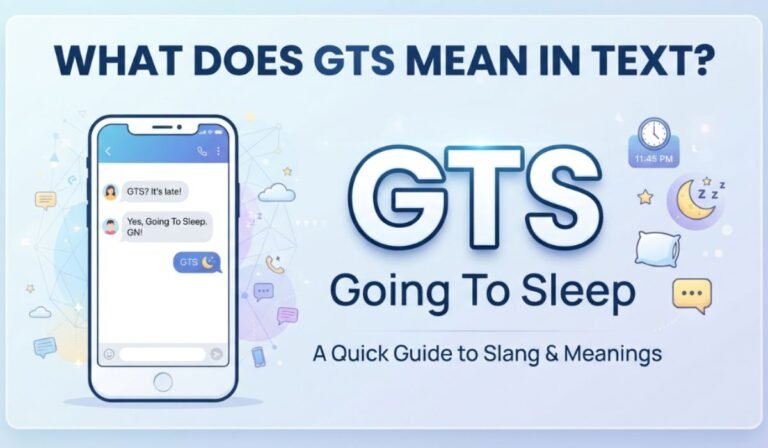 WHAT DOES GTS MEAN IN TEXT?

GTS? It's late!

Yes, Going To Sleep. GN!

GTS

11:45 PM

z z z

GTS

Going To Sleep

A Quick Guide to Slang & Meanings